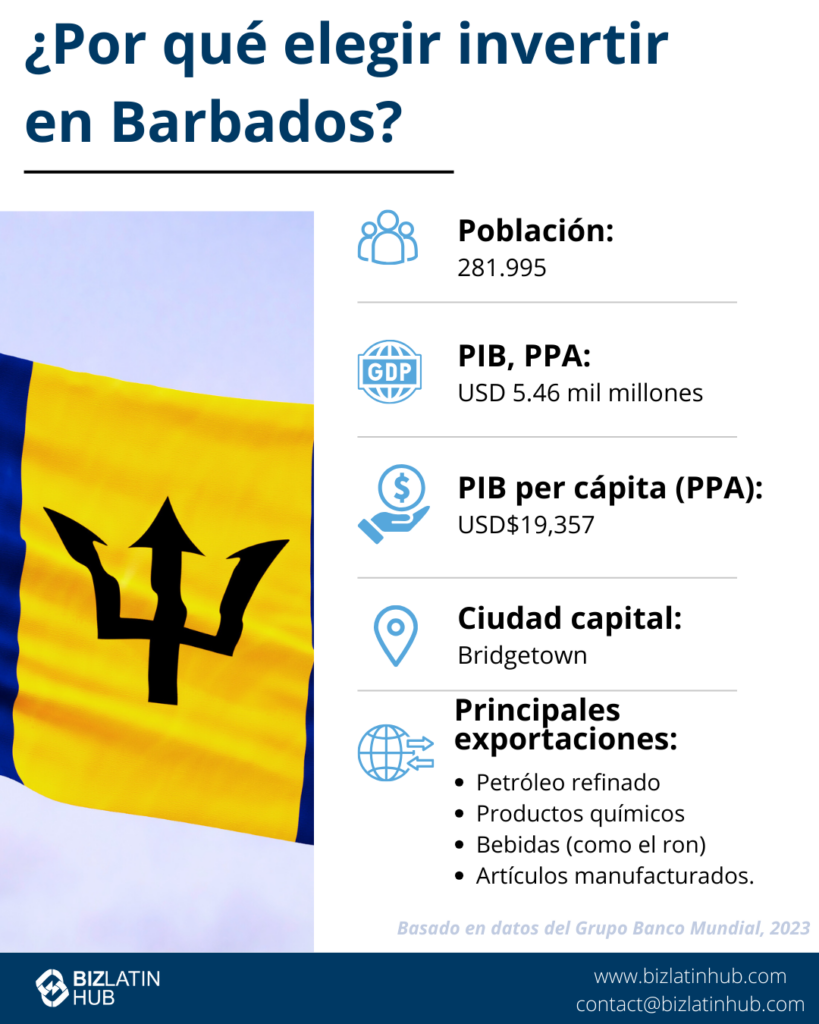 ¿Por qué elegir invertir en Barbados?

Población:
281.995

GDP
PIB, PPA:
USD 5.46 mil millones

PIB per cápita (PPA):
USD$19,357

Ciudad capital:
Bridgetown

Principales exportaciones:
• Petróleo refinado
• Productos químicos
• Bebidas (como el ron)
• Artículos manufacturados.

Basado en datos del Grupo Banco Mundial, 2023

BIZLATIN HUB
www.bizlatinhub.com
contact@bizlatinhub.com